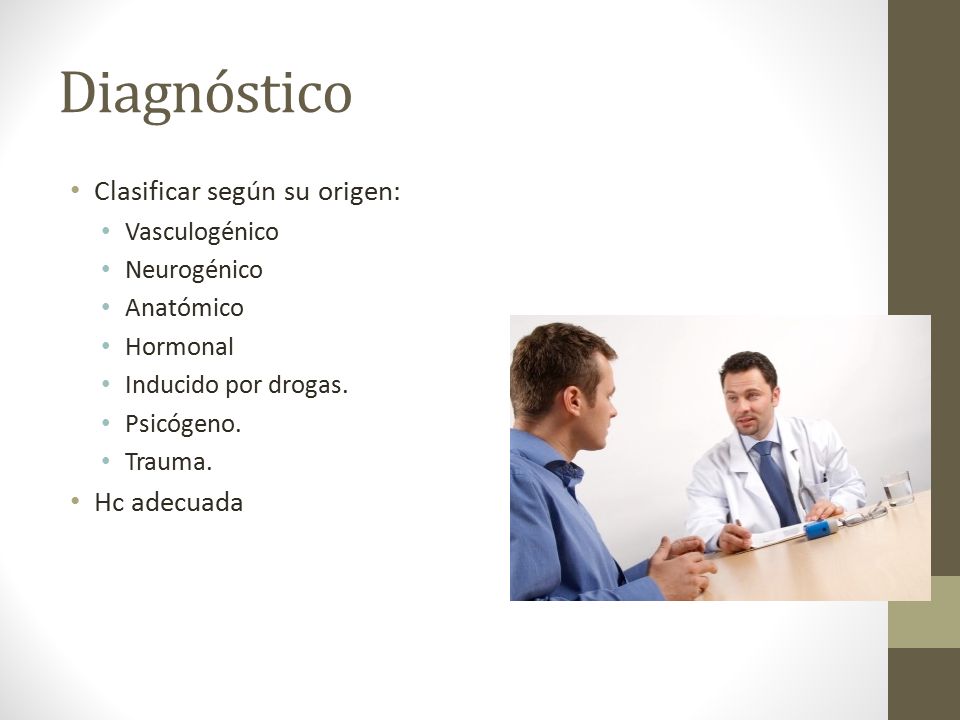 Diagnóstico

• Clasificar según su origen:
  • Vasculogénico
  • Neurogénico
  • Anatómico
  • Hormonal
  • Inducido por drogas.
  • Psicógeno.
  • Trauma.
• Hc adecuada